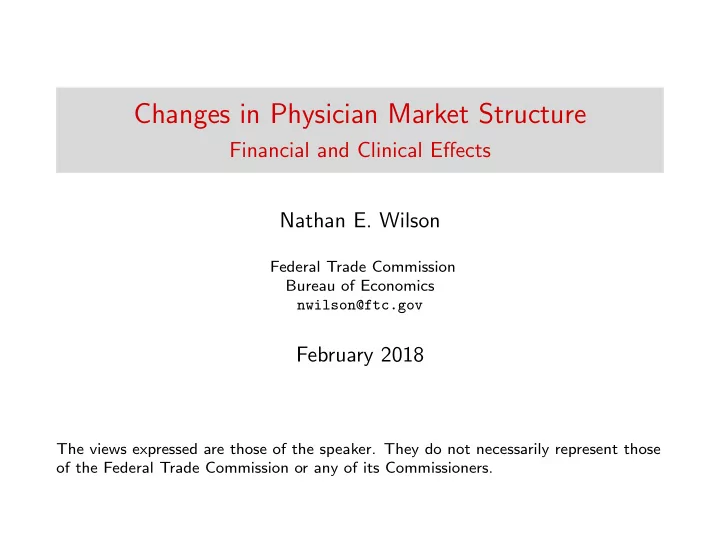 Changes in Physician Market Structure
Financial and Clinical Effects

Nathan E. Wilson

Federal Trade Commission
Bureau of Economics
nwilson@ftc.gov

February 2018

The views expressed are those of the speaker. They do not necessarily represent those of the Federal Trade Commission or any of its Commissioners.